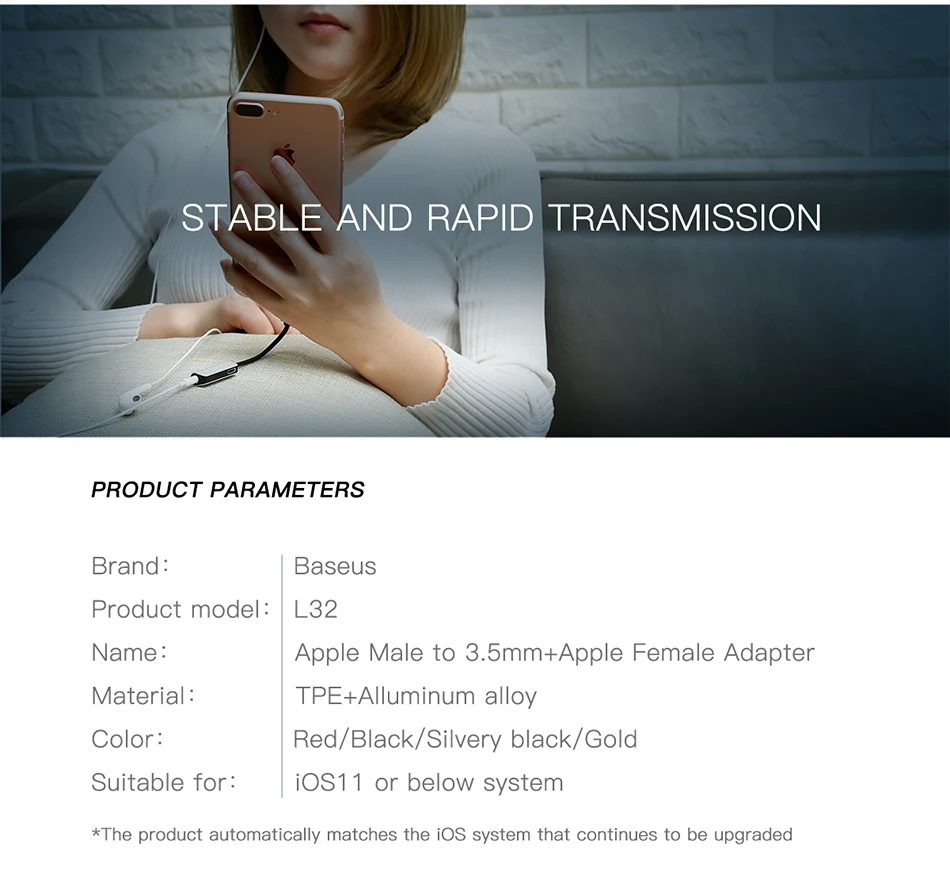 STABLE AND RAPID TRANSMISSION

PRODUCT PARAMETERS

| Brand: | Baseus |
|---|---|
| Product model: | L32 |
| Name: | Apple Male to 3.5mm+Apple Female Adapter |
| Material: | TPE+Alluminum alloy |
| Color: | Red/Black/Silvery black/Gold |
| Suitable for: | iOS11 or below system |

*The product automatically matches the iOS system that continues to be upgraded